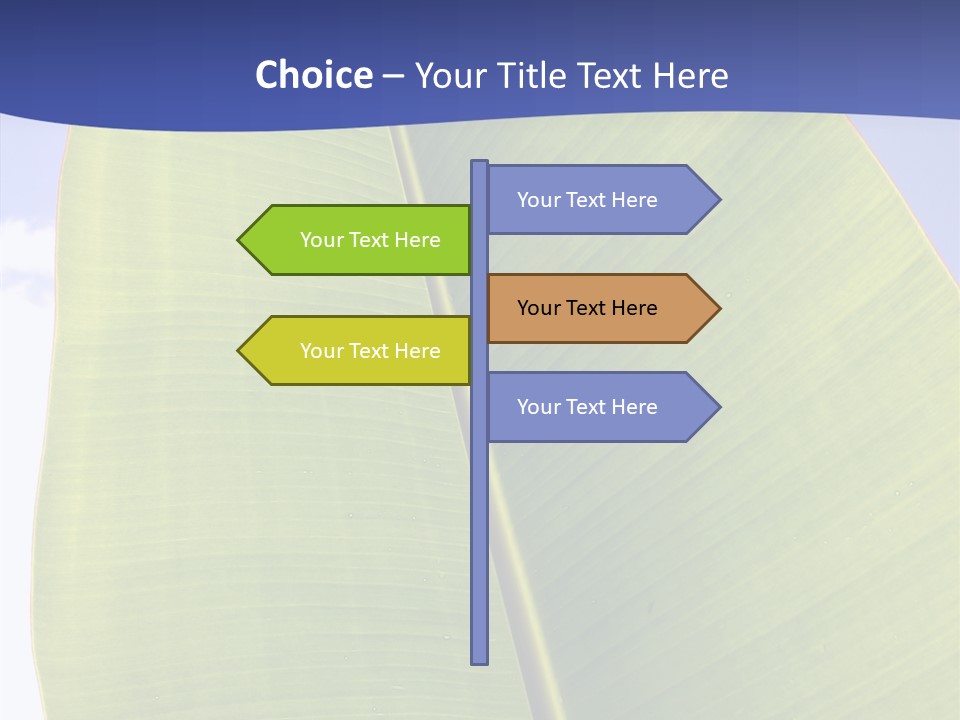 Choice – Your Title Text Here

Your Text Here

Your Text Here

Your Text Here

Your Text Here

Your Text Here